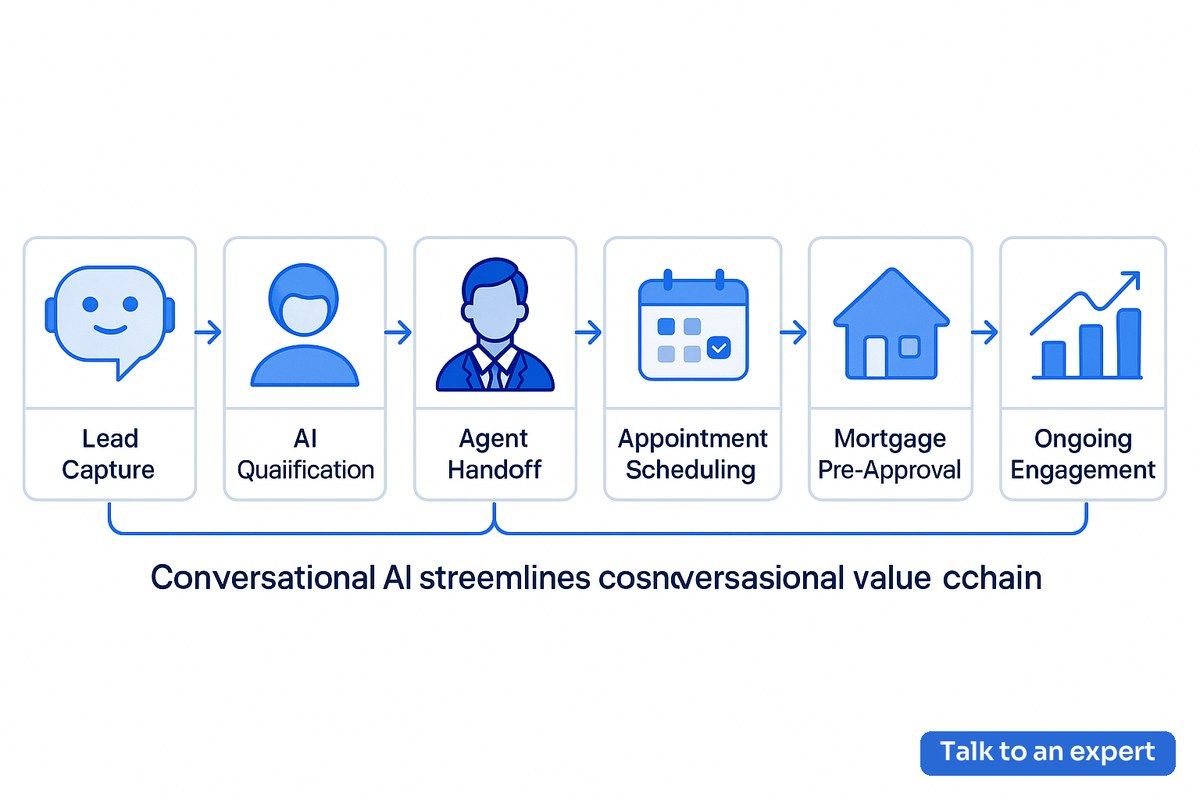 Lead Capture

AI Quaiification

Agent Handoff

Appointment Scheduling

Mortgage Pre-Approval

Ongoing Engagement

Conversational AI streemlines cosnversasional value cchain

Talk to an expert